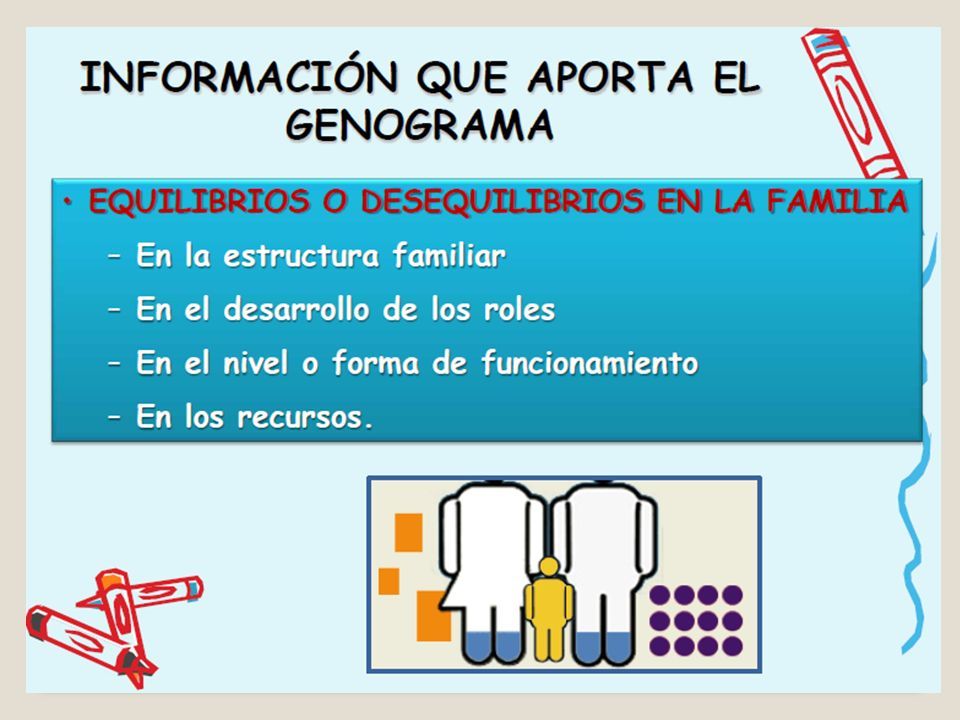 INFORMACIÓN QUE APORTA EL GENOGRAMA

• EQUILIBRIOS O DESEQUILIBRIOS EN LA FAMILIA
– En la estructura familiar
– En el desarrollo de los roles
– En el nivel o forma de funcionamiento
– En los recursos.